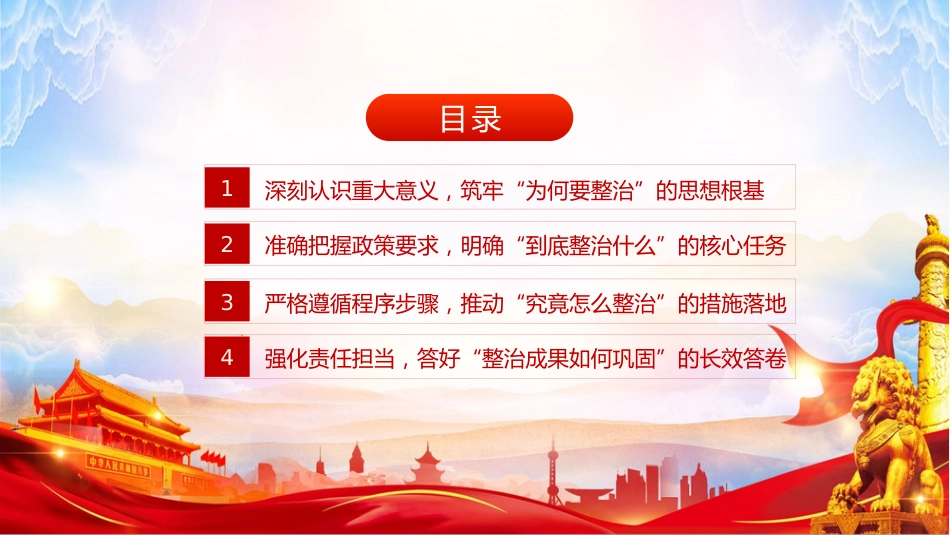 目录

1 深刻认识重大意义，筑牢“为何要整治”的思想根基

2 准确把握政策要求，明确“到底整治什么”的核心任务

3 严格遵循程序步骤，推动“究竟怎么整治”的措施落地

4 强化责任担当，答好“整治成果如何巩固”的长效答卷